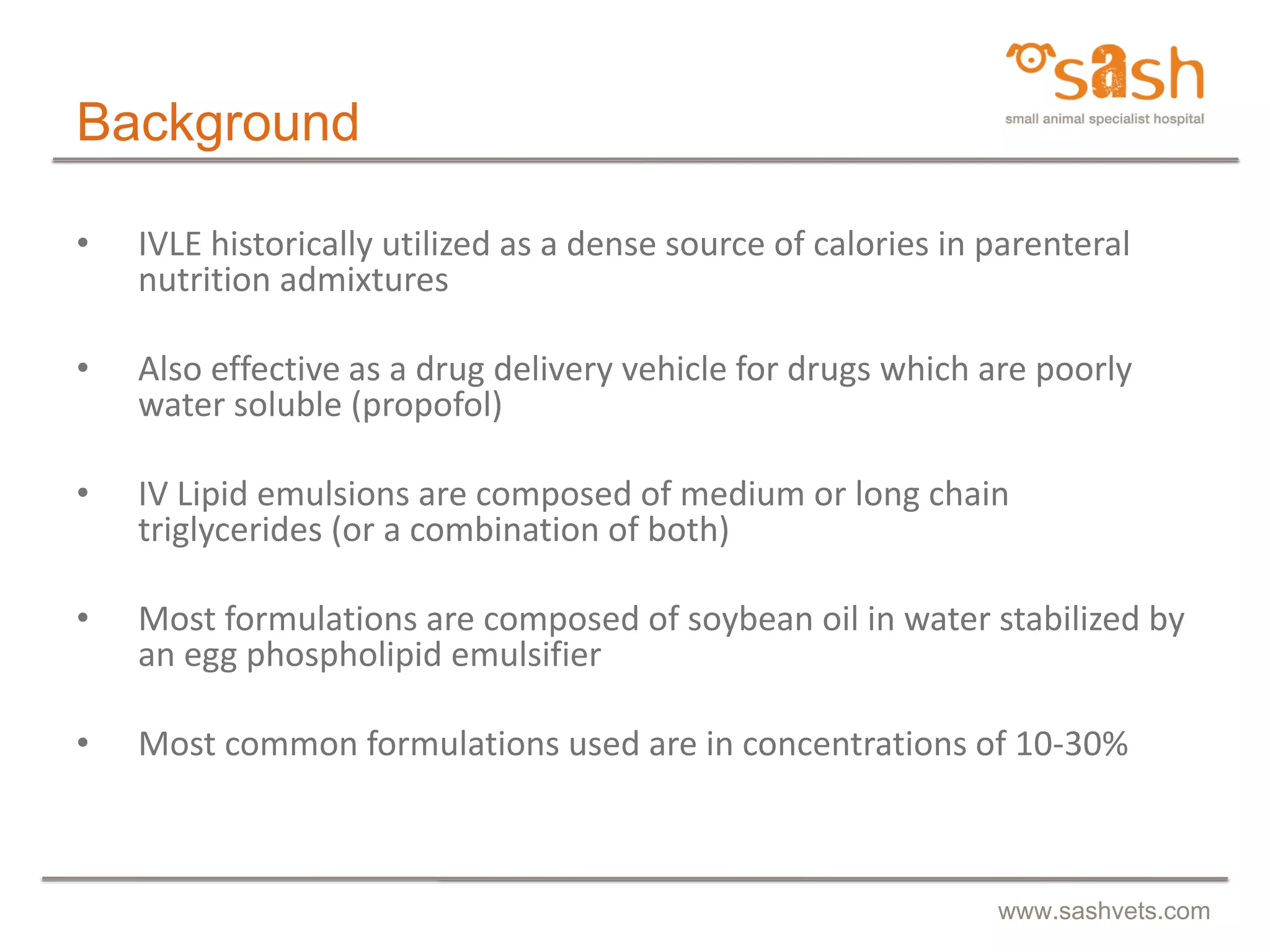 sash
small animal specialist hospital

Background

• IVLE historically utilized as a dense source of calories in parenteral nutrition admixtures

• Also effective as a drug delivery vehicle for drugs which are poorly water soluble (propofol)

• IV Lipid emulsions are composed of medium or long chain triglycerides (or a combination of both)

• Most formulations are composed of soybean oil in water stabilized by an egg phospholipid emulsifier

• Most common formulations used are in concentrations of 10-30%

www.sashvets.com